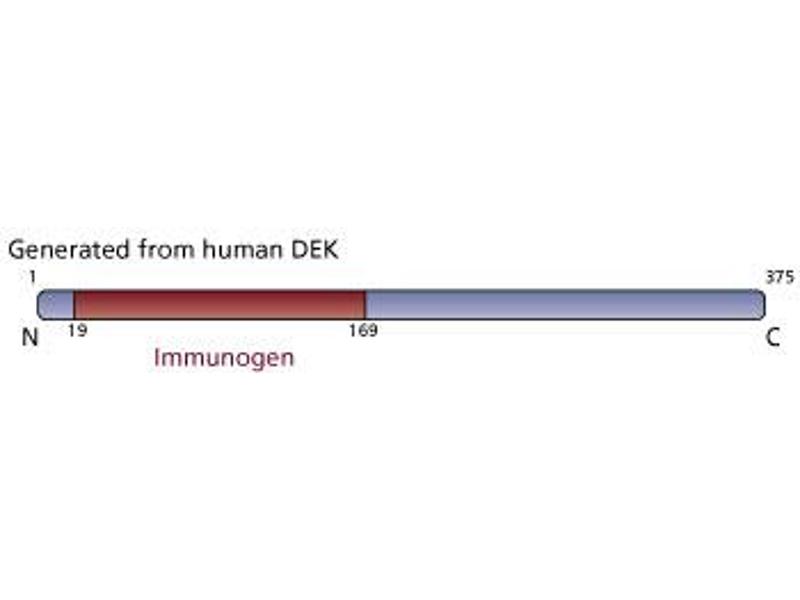 Generated from human DEK

1

375

N

19

169

C

Immunogen